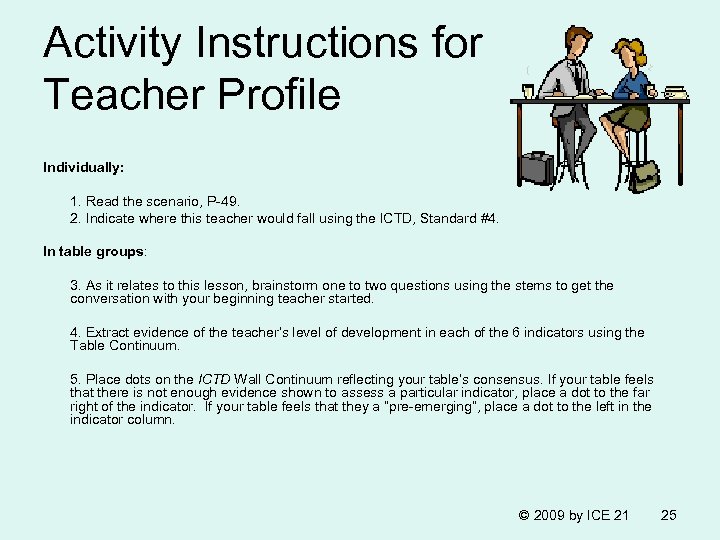 Activity Instructions for Teacher Profile

Individually:

1. Read the scenario, P-49.
2. Indicate where this teacher would fall using the ICTD, Standard #4.

In table groups:

3. As it relates to this lesson, brainstorm one to two questions using the stems to get the conversation with your beginning teacher started.

4. Extract evidence of the teacher's level of development in each of the 6 indicators using the Table Continuum.

5. Place dots on the ICTD Wall Continuum reflecting your table's consensus. If your table feels that there is not enough evidence shown to assess a particular indicator, place a dot to the far right of the indicator. If your table feels that they a "pre-emerging", place a dot to the left in the indicator column.

© 2009 by ICE 21 25